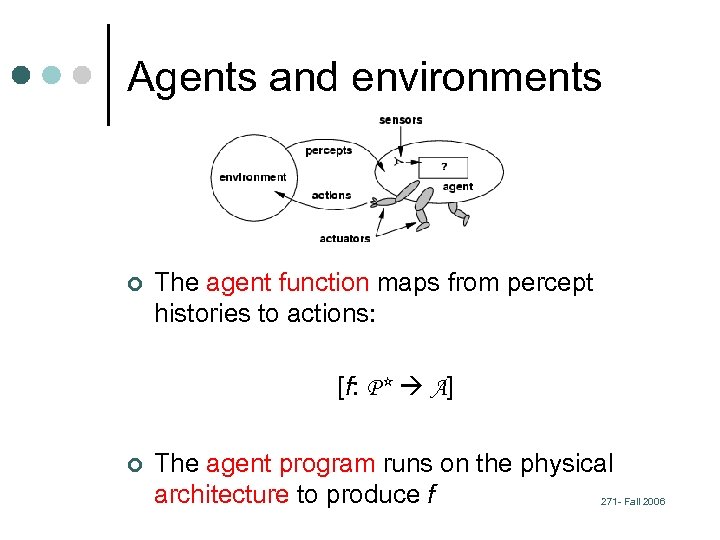 Agents and environments

sensors
percepts
environment
?
agent
actions
actuators

The agent function maps from percept histories to actions:

$[f: \mathcal{P}^* \rightarrow \mathcal{A}]$

The agent program runs on the physical architecture to produce $f$

271- Fall 2006